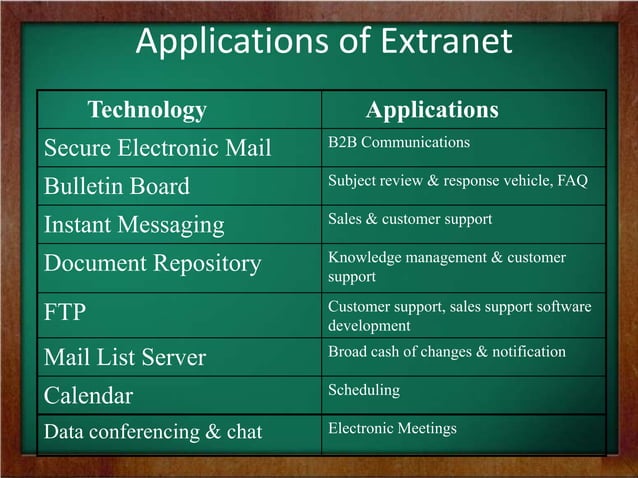 Applications of Extranet

| Technology | Applications |
|---|---|
| Secure Electronic Mail | B2B Communications |
| Bulletin Board | Subject review & response vehicle, FAQ |
| Instant Messaging | Sales & customer support |
| Document Repository | Knowledge management & customer support |
| FTP | Customer support, sales support software development |
| Mail List Server | Broad cash of changes & notification |
| Calendar | Scheduling |
| Data conferencing & chat | Electronic Meetings |